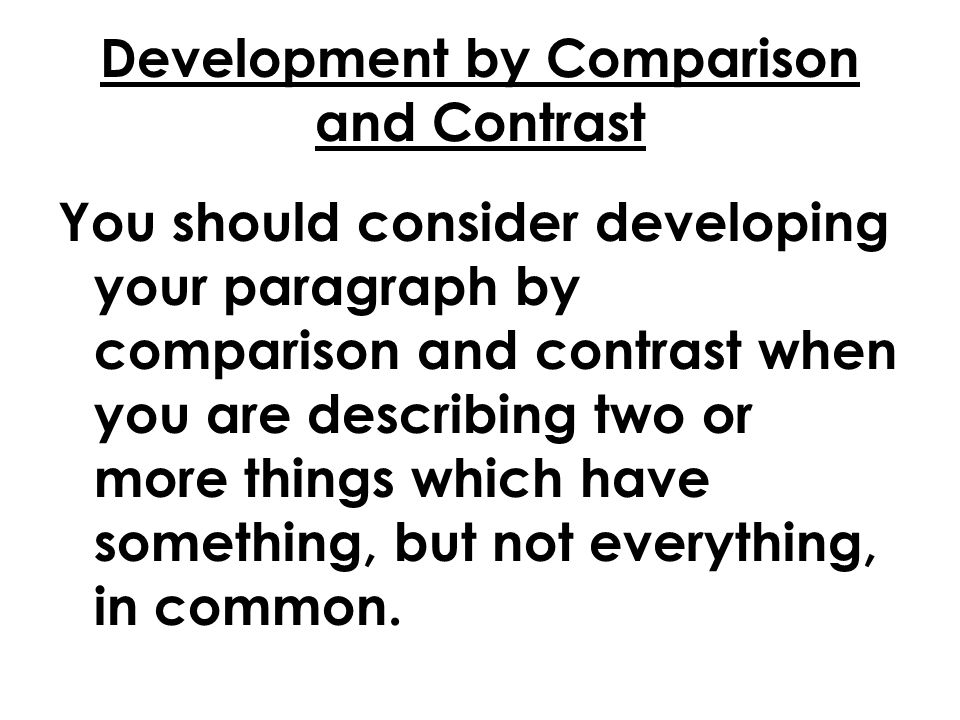 Development by Comparison and Contrast

You should consider developing your paragraph by comparison and contrast when you are describing two or more things which have something, but not everything, in common.